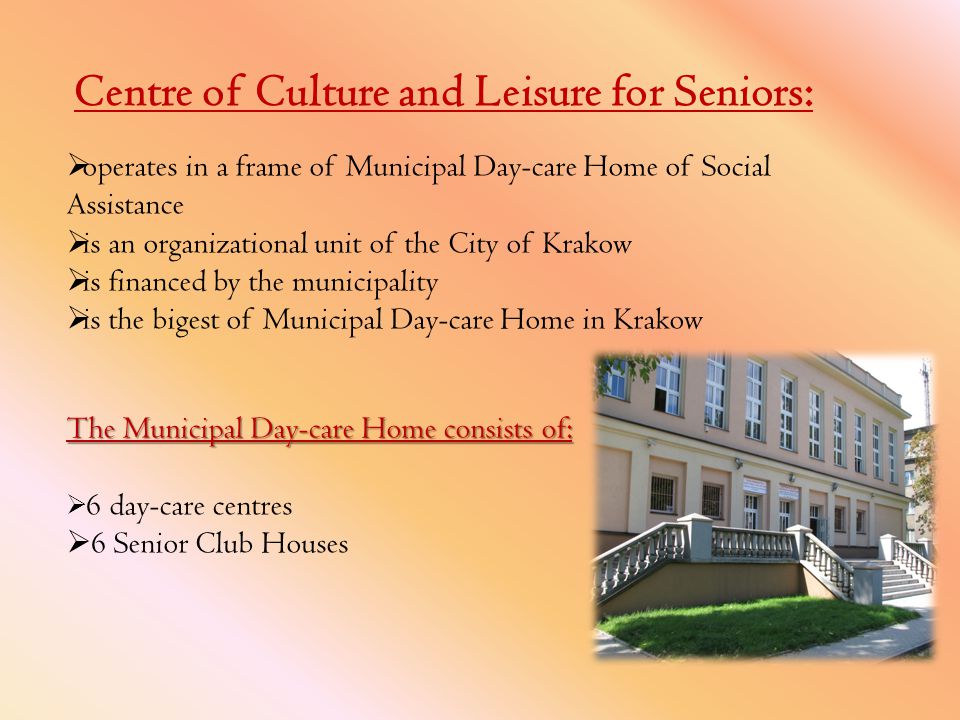 Centre of Culture and Leisure for Seniors:

➢operates in a frame of Municipal Day-care Home of Social Assistance
➢is an organizational unit of the City of Krakow
➢is financed by the municipality
➢is the bigest of Municipal Day-care Home in Krakow

The Municipal Day-care Home consists of:

➢6 day-care centres
➢6 Senior Club Houses